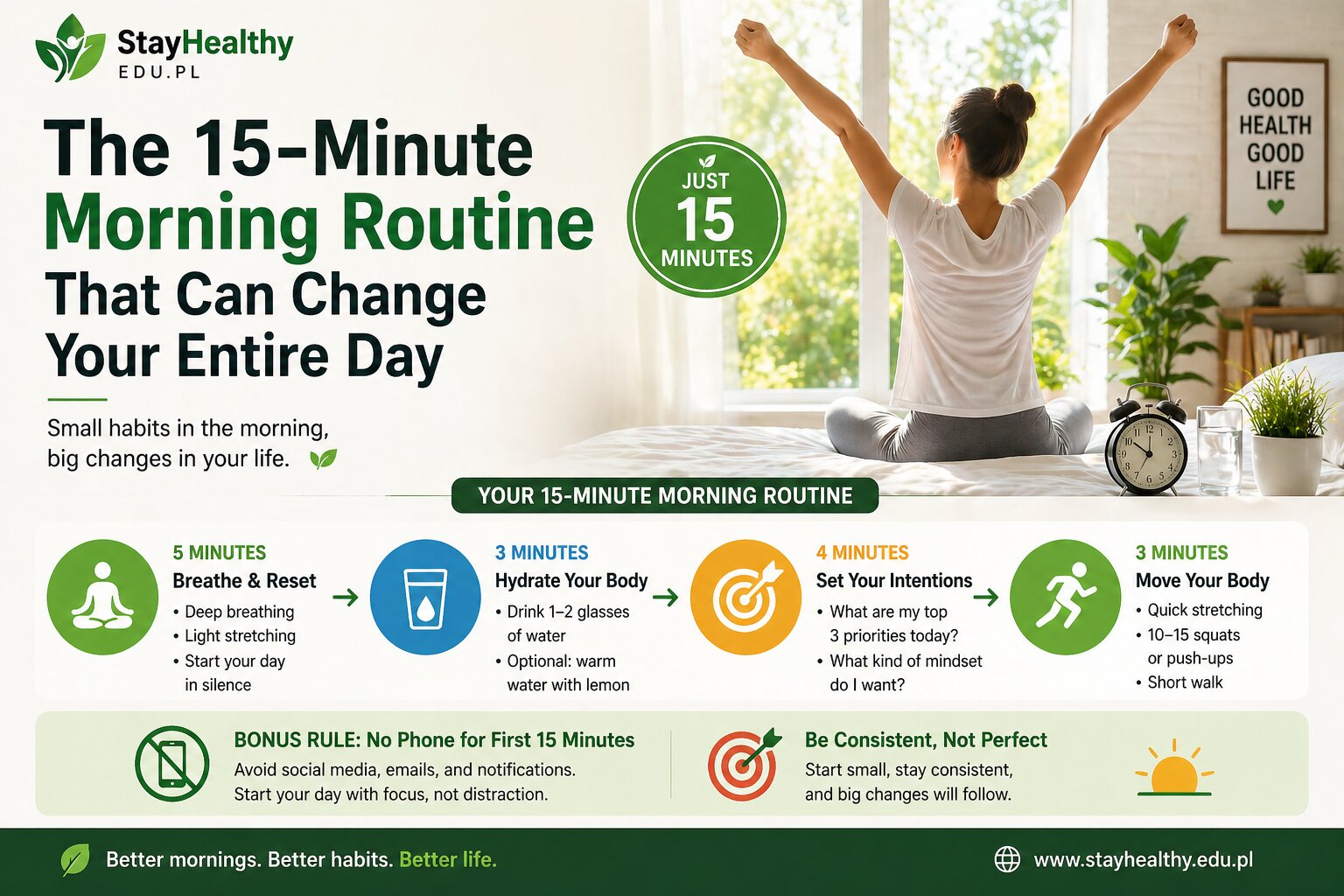 StayHealthy
EDU.PL

The 15-Minute Morning Routine That Can Change Your Entire Day

Small habits in the morning, big changes in your life.

JUST 15 MINUTES

GOOD HEALTH GOOD LIFE

YOUR 15-MINUTE MORNING ROUTINE

5 MINUTES
Breathe & Reset
• Deep breathing
• Light stretching
• Start your day in silence

3 MINUTES
Hydrate Your Body
• Drink 1–2 glasses of water
• Optional: warm water with lemon

4 MINUTES
Set Your Intentions
• What are my top 3 priorities today?
• What kind of mindset do I want?

3 MINUTES
Move Your Body
• Quick stretching
• 10–15 squats or push-ups
• Short walk

BONUS RULE: No Phone for First 15 Minutes
Avoid social media, emails, and notifications.
Start your day with focus, not distraction.

Be Consistent, Not Perfect
Start small, stay consistent, and big changes will follow.

Better mornings. Better habits. Better life.

www.stayhealthy.edu.pl